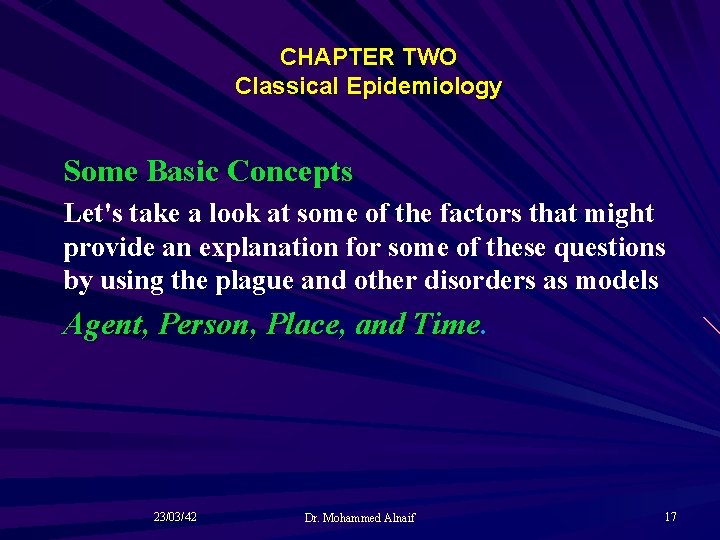 CHAPTER TWO
Classical Epidemiology

Some Basic Concepts

Let's take a look at some of the factors that might provide an explanation for some of these questions by using the plague and other disorders as models

Agent, Person, Place, and Time.

23/03/42

Dr. Mohammed Alnaif

17